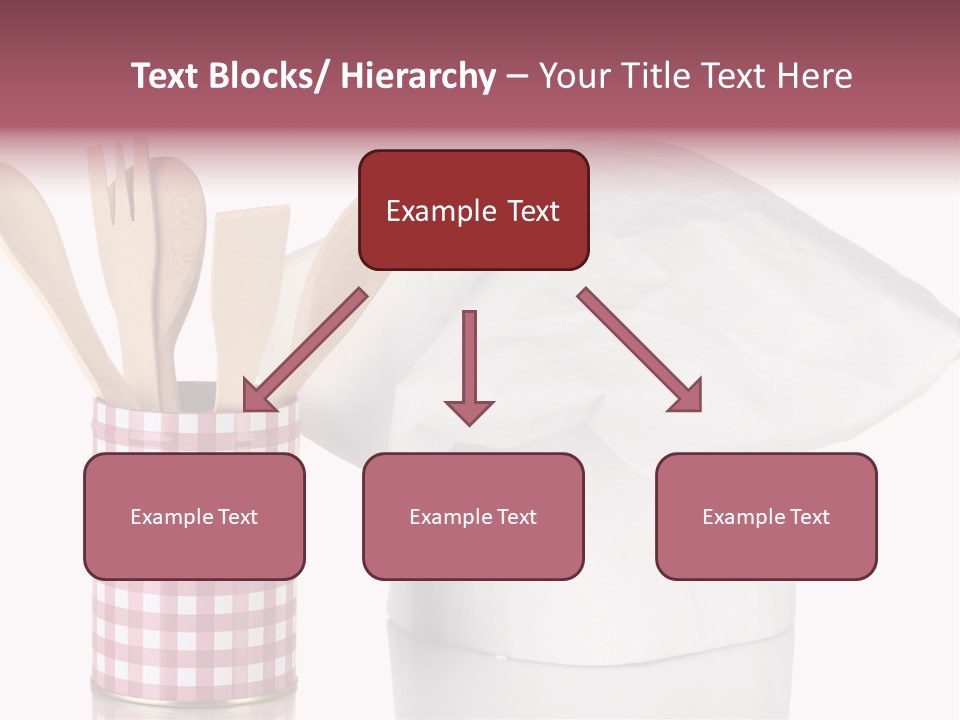 Text Blocks/ Hierarchy – Your Title Text Here

Example Text

Example Text

Example Text

Example Text